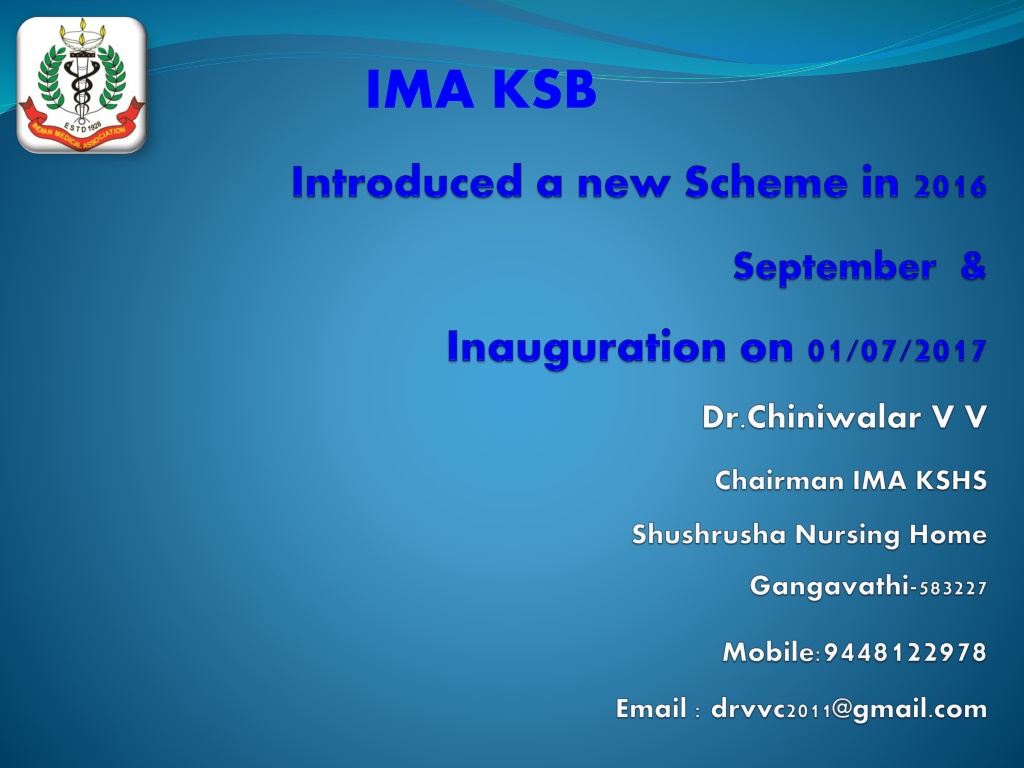 ESTD 1928
INDIAN MEDICAL ASSOCIATION

IMA KSB

Introduced a new Scheme in 2016

September &

Inauguration on 01/07/2017

Dr.Chiniwalar V V

Chairman IMA KSHS

Shushrusha Nursing Home

Gangavathi-583227

Mobile:9448122978

Email : drvvc2011@gmail.com